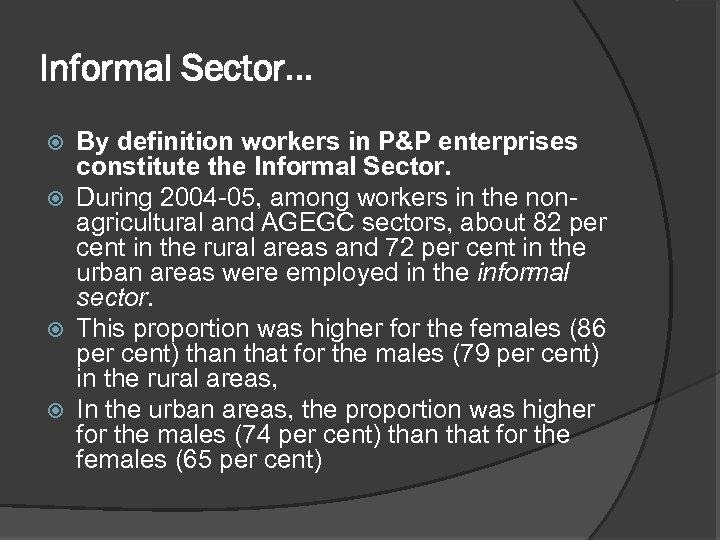 Informal Sector…

By definition workers in P&P enterprises constitute the Informal Sector.

During 2004-05, among workers in the non-agricultural and AGEGC sectors, about 82 per cent in the rural areas and 72 per cent in the urban areas were employed in the informal sector.

This proportion was higher for the females (86 per cent) than that for the males (79 per cent) in the rural areas,

In the urban areas, the proportion was higher for the males (74 per cent) than that for the females (65 per cent)